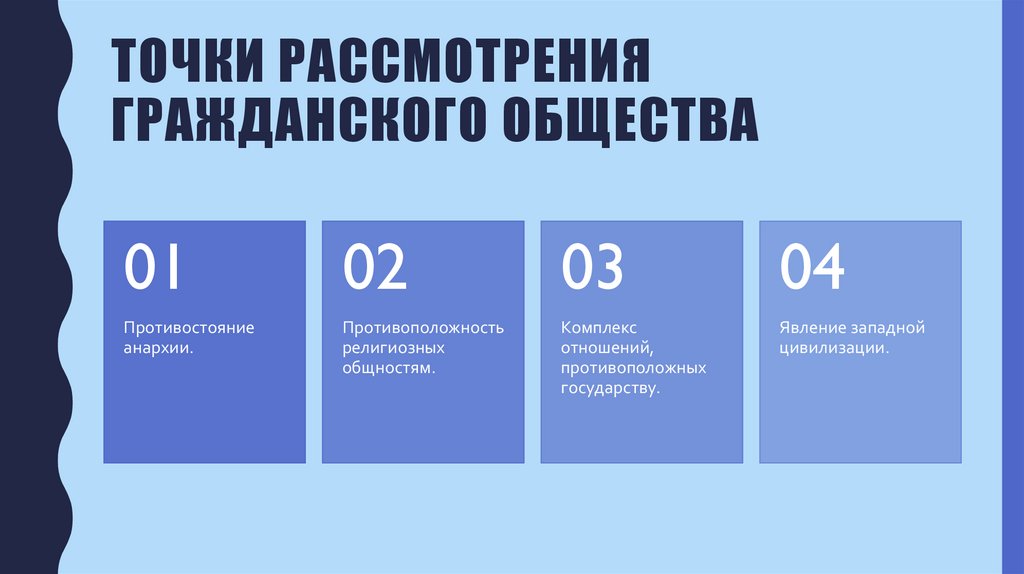 ТОЧКИ РАССМОТРЕНИЯ ГРАЖДАНСКОГО ОБЩЕСТВА

01

Противостояние анархии.

02

Противоположность религиозных общностям.

03

Комплекс отношений, противоположных государству.

04

Явление западной цивилизации.